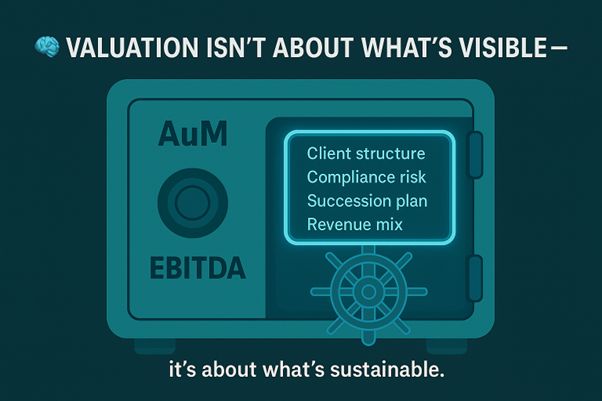 VALUATION ISN'T ABOUT WHAT'S VISIBLE—

AuM

EBITDA

Client structure
Compliance risk
Succession plan
Revenue mix

it's about what's sustainable.